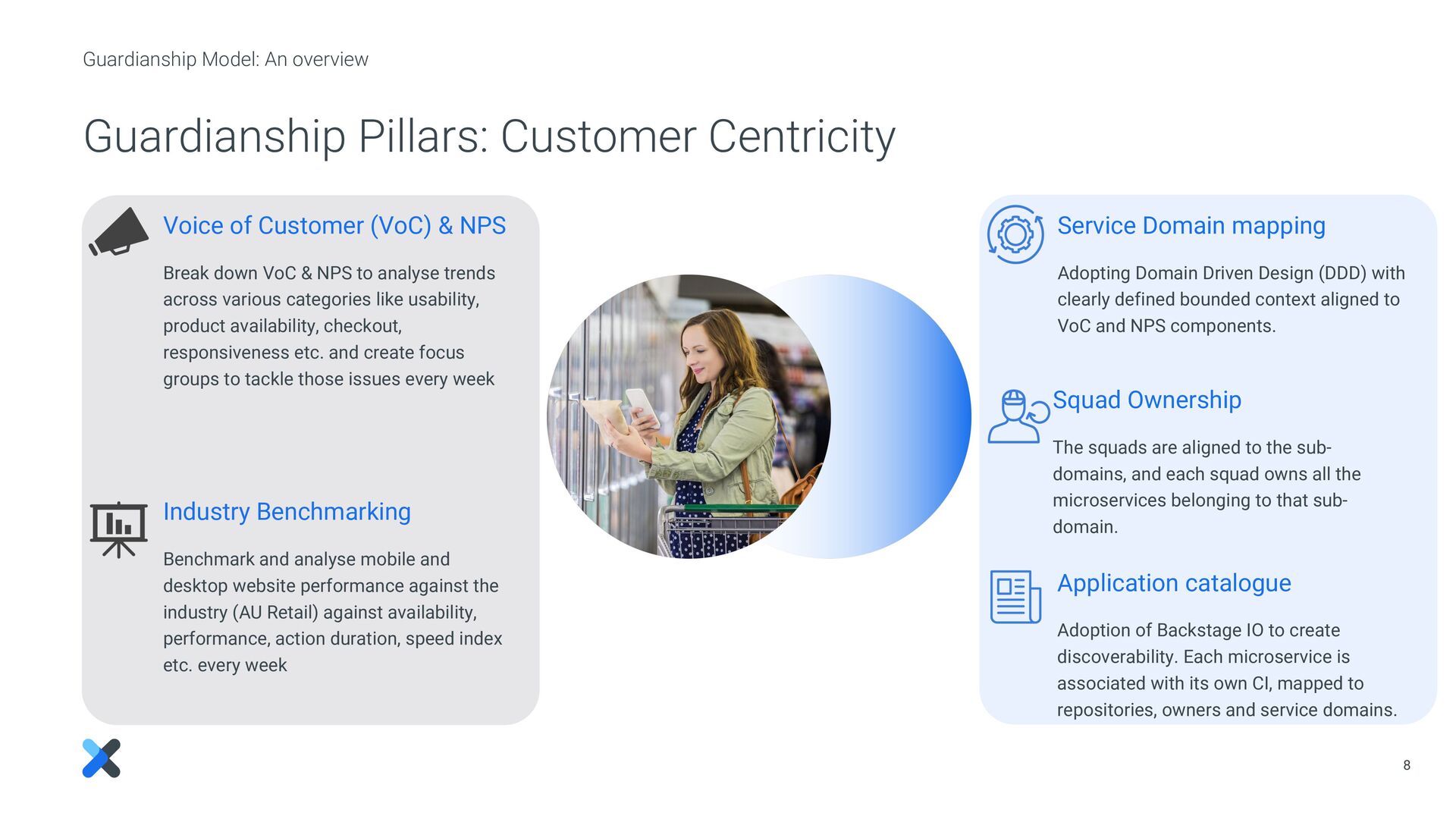 Guardianship Model: An overview

Guardianship Pillars: Customer Centricity

Voice of Customer (VoC) & NPS

Break down VoC & NPS to analyse trends across various categories like usability, product availability, checkout, responsiveness etc. and create focus groups to tackle those issues every week

Industry Benchmarking

Benchmark and analyse mobile and desktop website performance against the industry (AU Retail) against availability, performance, action duration, speed index etc. every week

Service Domain mapping

Adopting Domain Driven Design (DDD) with clearly defined bounded context aligned to VoC and NPS components.

Squad Ownership

The squads are aligned to the sub-domains, and each squad owns all the microservices belonging to that sub-domain.

Application catalogue

Adoption of Backstage IO to create discoverability. Each microservice is associated with its own CI, mapped to repositories, owners and service domains.

8